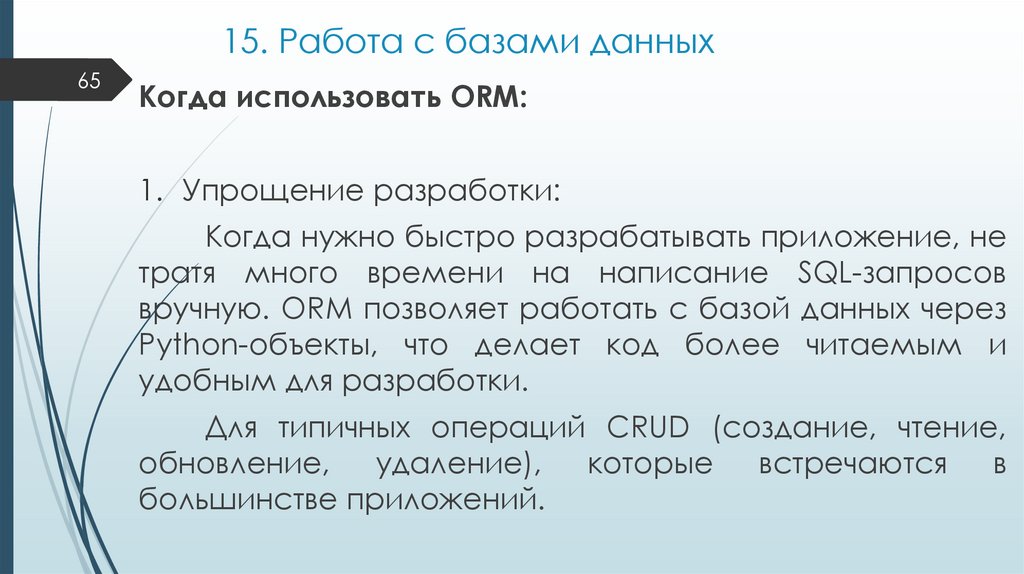 15. Работа с базами данных

65

Когда использовать ORM:

1. Упрощение разработки:

Когда нужно быстро разрабатывать приложение, не тратя много времени на написание SQL-запросов вручную. ORM позволяет работать с базой данных через Python-объекты, что делает код более читаемым и удобным для разработки.

Для типичных операций CRUD (создание, чтение, обновление, удаление), которые встречаются в большинстве приложений.